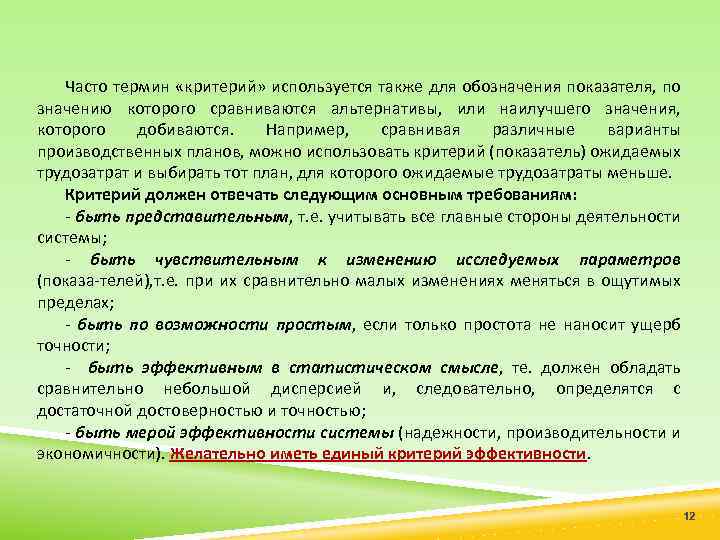 Часто термин «критерий» используется также для обозначения показателя, по значению которого сравниваются альтернативы, или наилучшего значения, которого добиваются. Например, сравнивая различные варианты производственных планов, можно использовать критерий (показатель) ожидаемых трудозатрат и выбирать тот план, для которого ожидаемые трудозатраты меньше.

Критерий должен отвечать следующим основным требованиям:

- быть представительным, т.е. учитывать все главные стороны деятельности системы;

- быть чувствительным к изменению исследуемых параметров (показа-телей),т.е. при их сравнительно малых изменениях меняться в ощутимых пределах;

- быть по возможности простым, если только простота не наносит ущерб точности;

- быть эффективным в статистическом смысле, те. должен обладать сравнительно небольшой дисперсией и, следовательно, определятся с достаточной достоверностью и точностью;

- быть мерой эффективности системы (надежности, производительности и экономичности). Желательно иметь единый критерий эффективности.

12